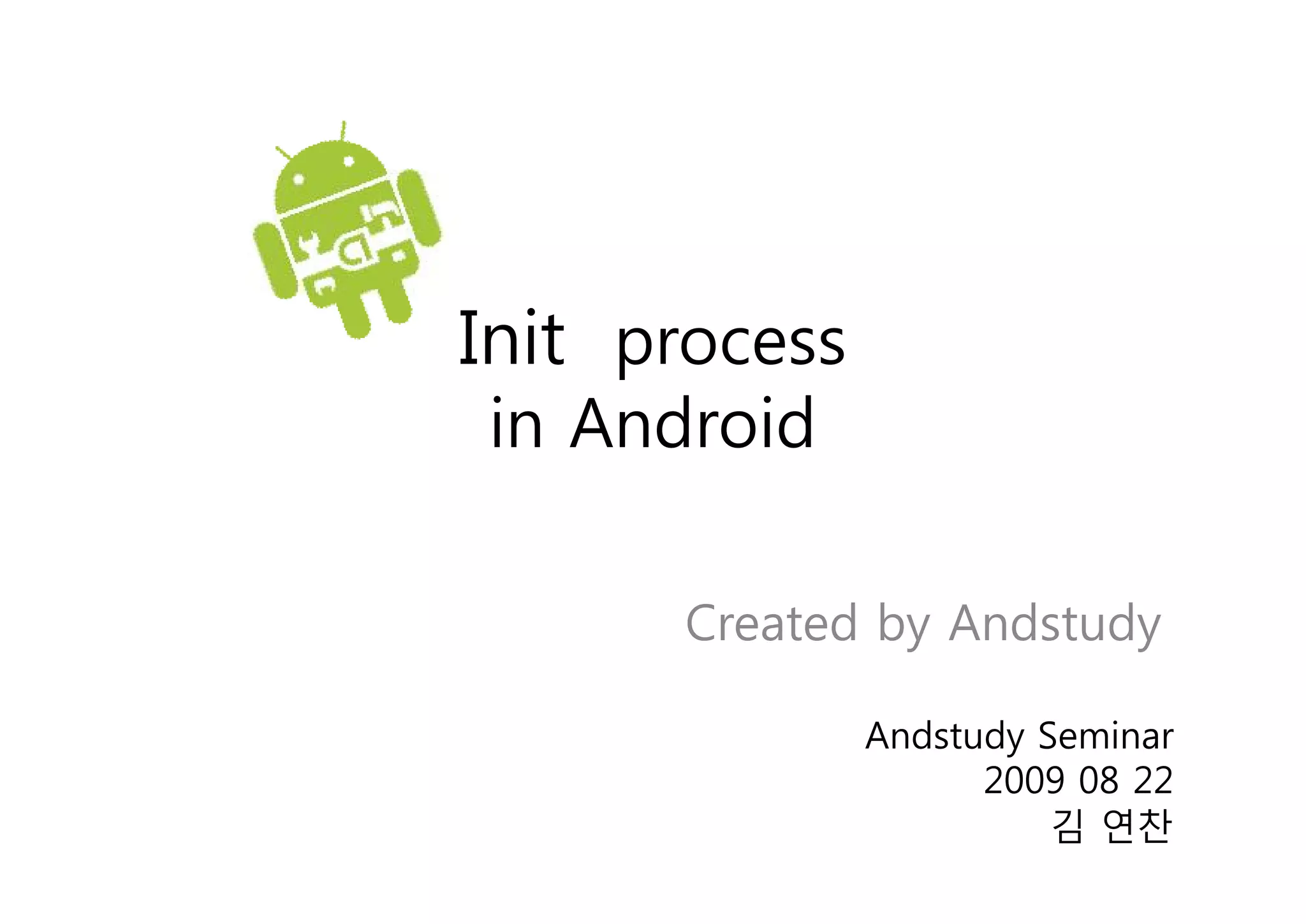 Init process
in Android

Created by Andstudy

Andstudy Seminar
2009 08 22
김 연찬